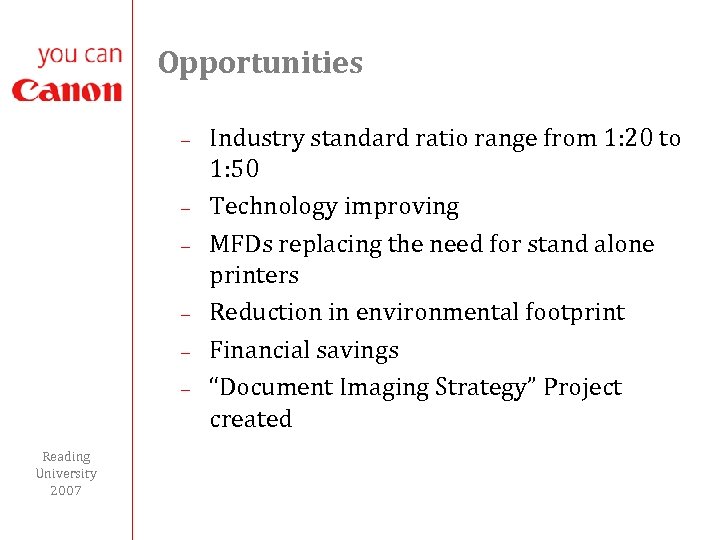 you can
Canon

Opportunities

– Industry standard ratio range from 1:20 to 1:50
– Technology improving
– MFDs replacing the need for stand alone printers
– Reduction in environmental footprint
– Financial savings
– “Document Imaging Strategy” Project created

Reading University 2007